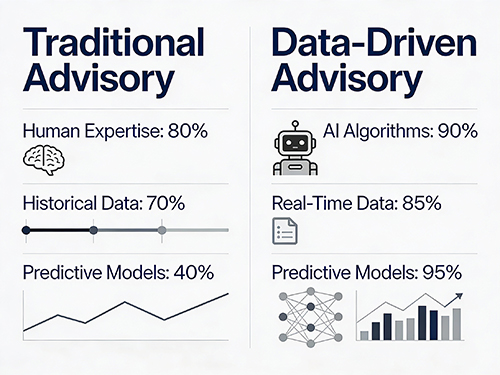 Traditional Advisory

Human Expertise: 80%

Historical Data: 70%

Predictive Models: 40%

Data-Driven Advisory

AI Algorithms: 90%

Real-Time Data: 85%

Predictive Models: 95%